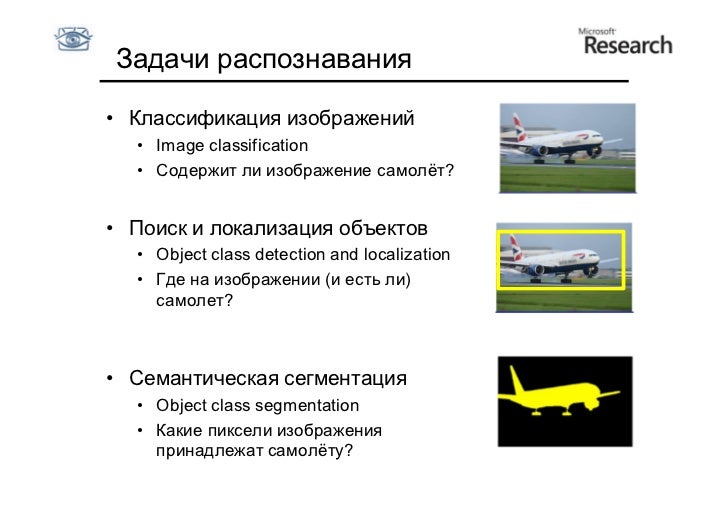 Microsoft Research

Задачи распознавания

• Классификация изображений
  • Image classification
  • Содержит ли изображение самолёт?

• Поиск и локализация объектов
  • Object class detection and localization
  • Где на изображении (и есть ли) самолет?

• Семантическая сегментация
  • Object class segmentation
  • Какие пиксели изображения принадлежат самолёту?